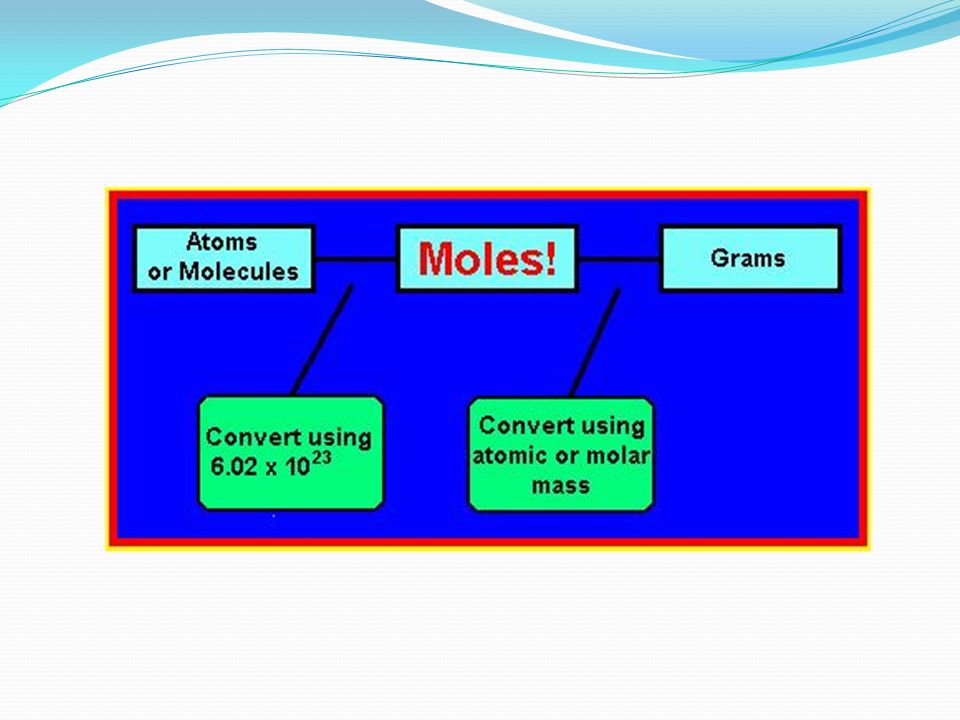 Atoms or Molecules

Moles!

Grams

Convert using $6.02 \times 10^{23}$

Convert using atomic or molar mass